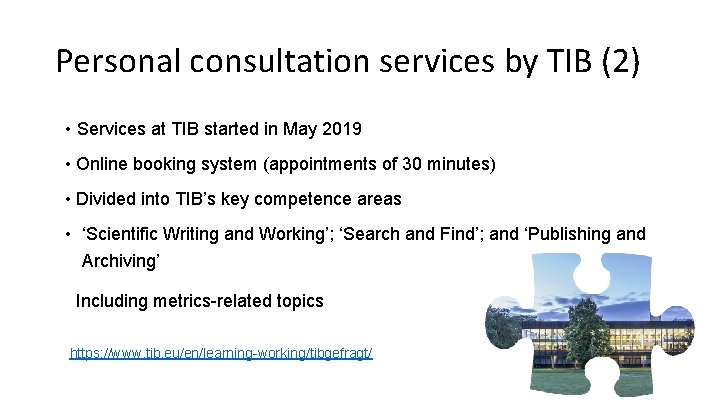 Personal consultation services by TIB (2)

• Services at TIB started in May 2019

• Online booking system (appointments of 30 minutes)

• Divided into TIB's key competence areas

• 'Scientific Writing and Working'; 'Search and Find'; and 'Publishing and Archiving'

Including metrics-related topics

https://www.tib.eu/en/learning-working/tibgefragt/